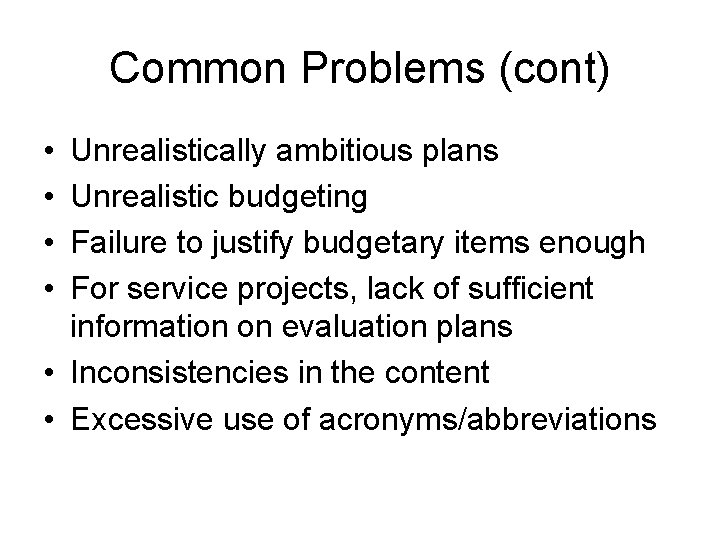 Common Problems (cont)

• Unrealistically ambitious plans
• Unrealistic budgeting
• Failure to justify budgetary items enough
• For service projects, lack of sufficient information on evaluation plans
• Inconsistencies in the content
• Excessive use of acronyms/abbreviations